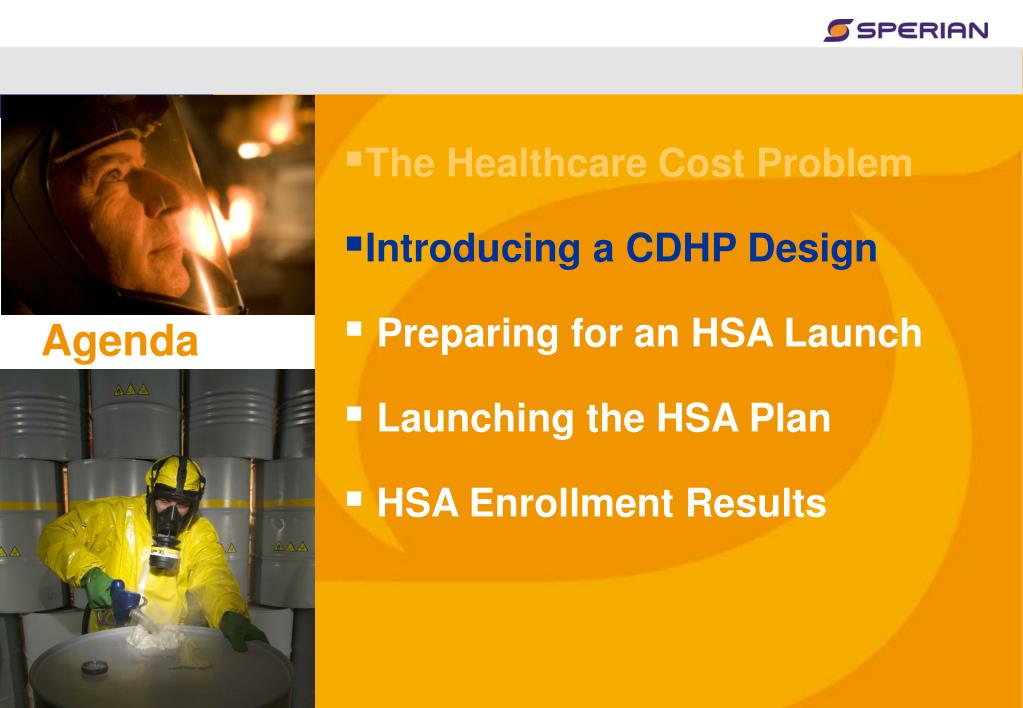 SPERIAN

Agenda

▪The Healthcare Cost Problem

▪Introducing a CDHP Design

▪ Preparing for an HSA Launch

▪ Launching the HSA Plan

▪ HSA Enrollment Results